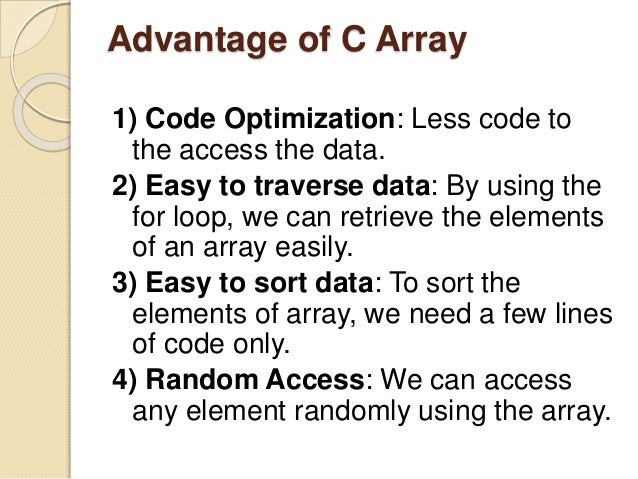 Advantage of C Array

1) Code Optimization: Less code to the access the data.

2) Easy to traverse data: By using the for loop, we can retrieve the elements of an array easily.

3) Easy to sort data: To sort the elements of array, we need a few lines of code only.

4) Random Access: We can access any element randomly using the array.